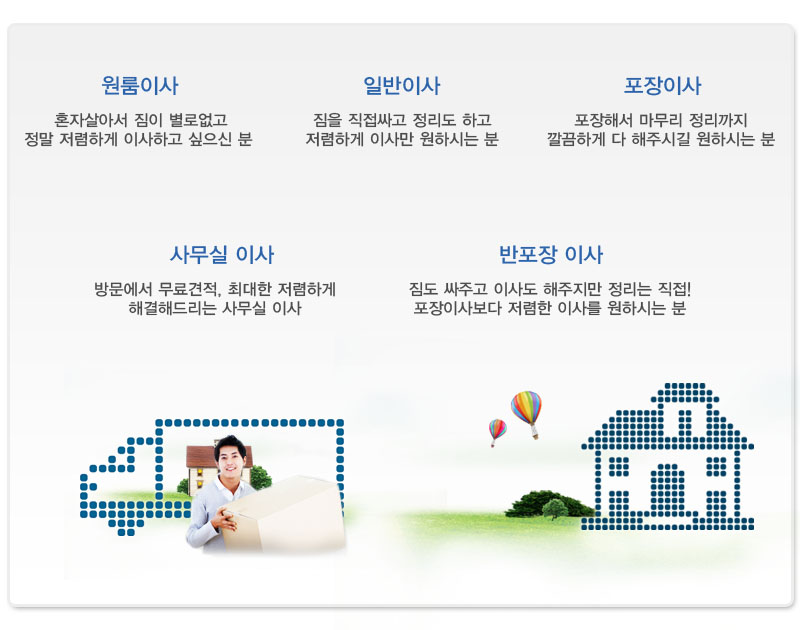 원룸이사

혼자살아서 짐이 별로없고 정말 저렴하게 이사하고 싶으신 분

일반이사

짐을 직접싸고 정리도 하고 저렴하게 이사만 원하시는 분

포장이사

포장해서 마무리 정리까지 깔끔하게 다 해주시길 원하시는 분

사무실 이사

방문에서 무료견적, 최대한 저렴하게 해결해드리는 사무실 이사

반포장 이사

짐도 싸주고 이사도 해주지만 정리는 직접! 포장이사보다 저렴한 이사를 원하시는 분